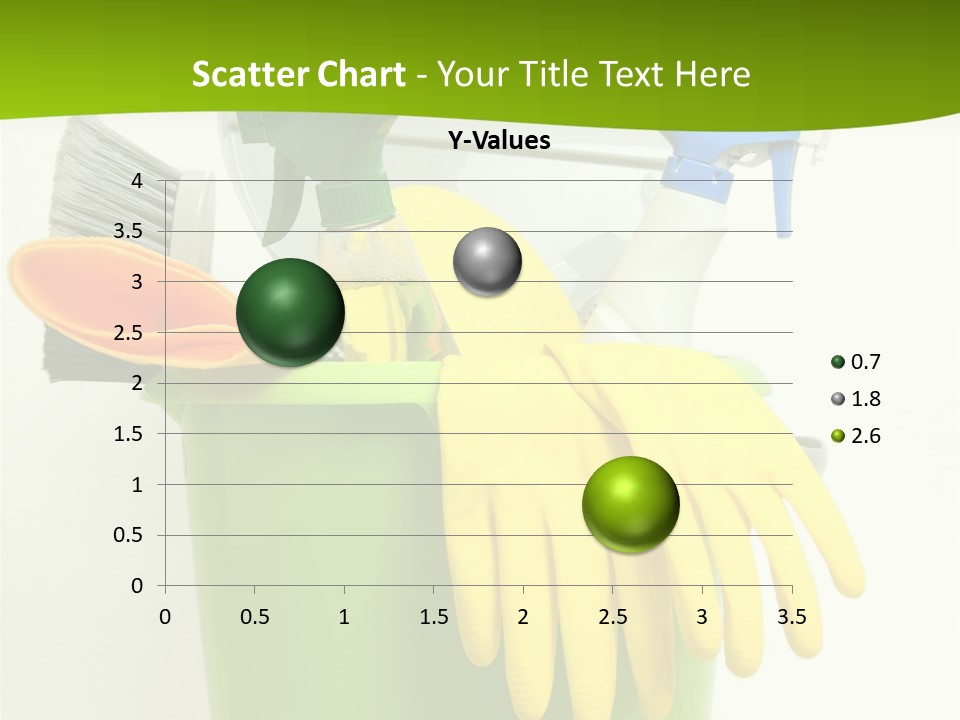 Scatter Chart - Your Title Text Here

Y-Values

4
3.5
3
2.5
2
1.5
1
0.5
0

0 0.5 1 1.5 2 2.5 3 3.5

0.7
1.8
2.6